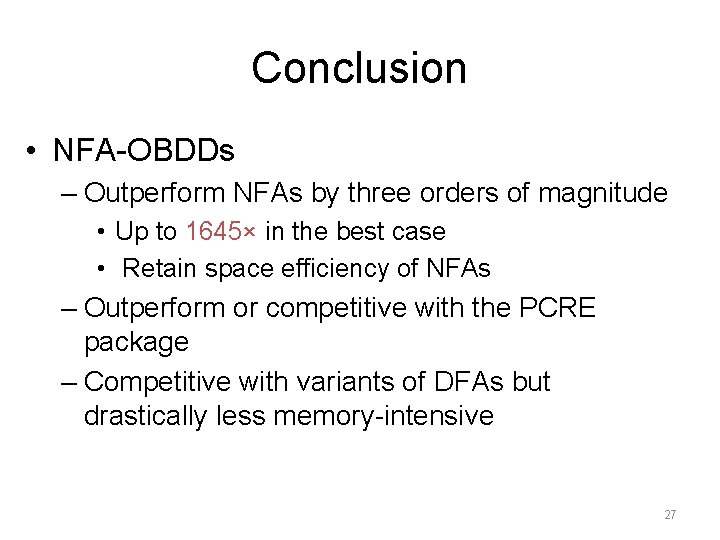 Conclusion

• NFA-OBDDs
– Outperform NFAs by three orders of magnitude
• Up to 1645× in the best case
• Retain space efficiency of NFAs
– Outperform or competitive with the PCRE package
– Competitive with variants of DFAs but drastically less memory-intensive

27